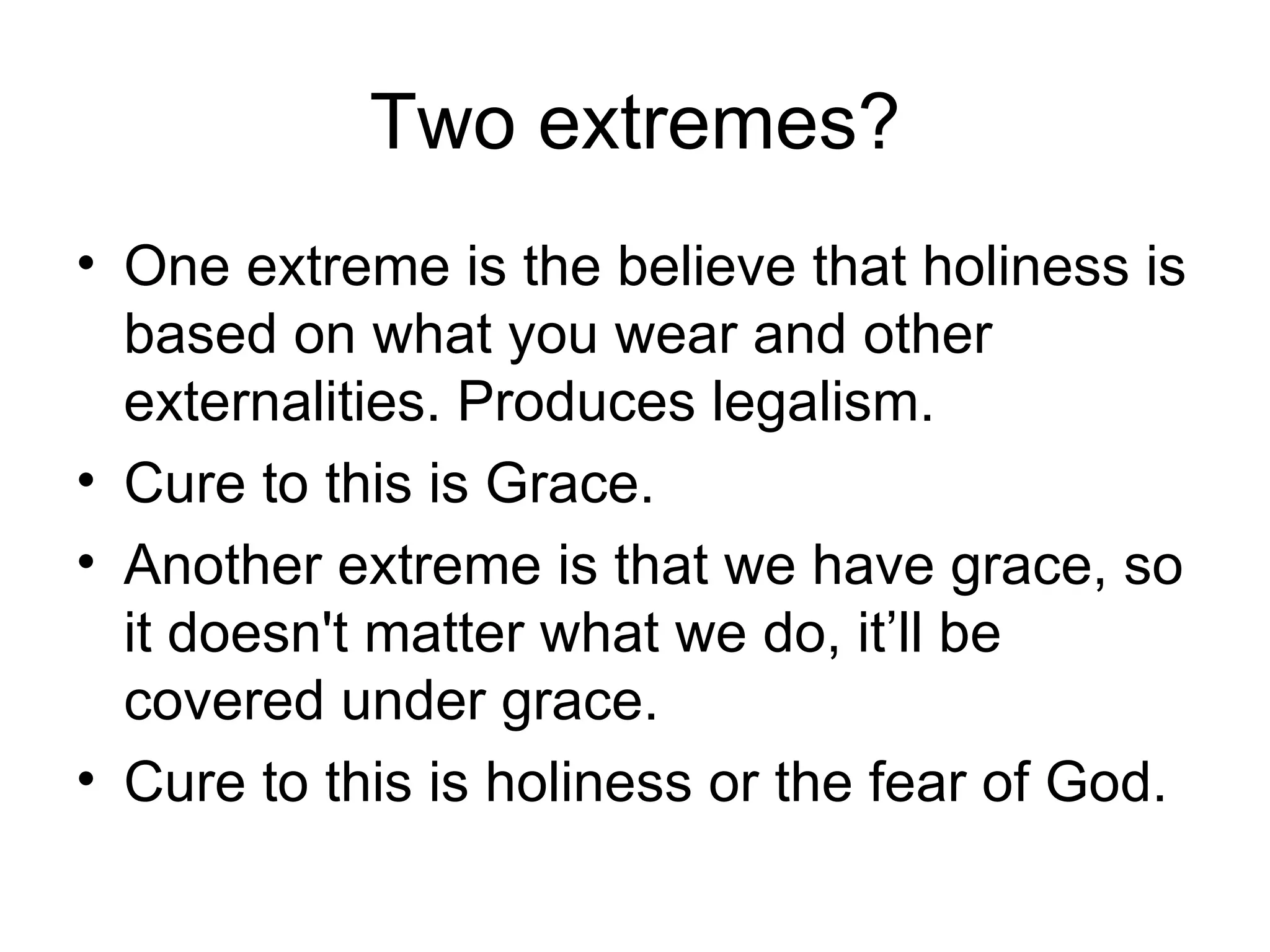 Two extremes?

• One extreme is the believe that holiness is based on what you wear and other externalities. Produces legalism.
• Cure to this is Grace.
• Another extreme is that we have grace, so it doesn't matter what we do, it’ll be covered under grace.
• Cure to this is holiness or the fear of God.